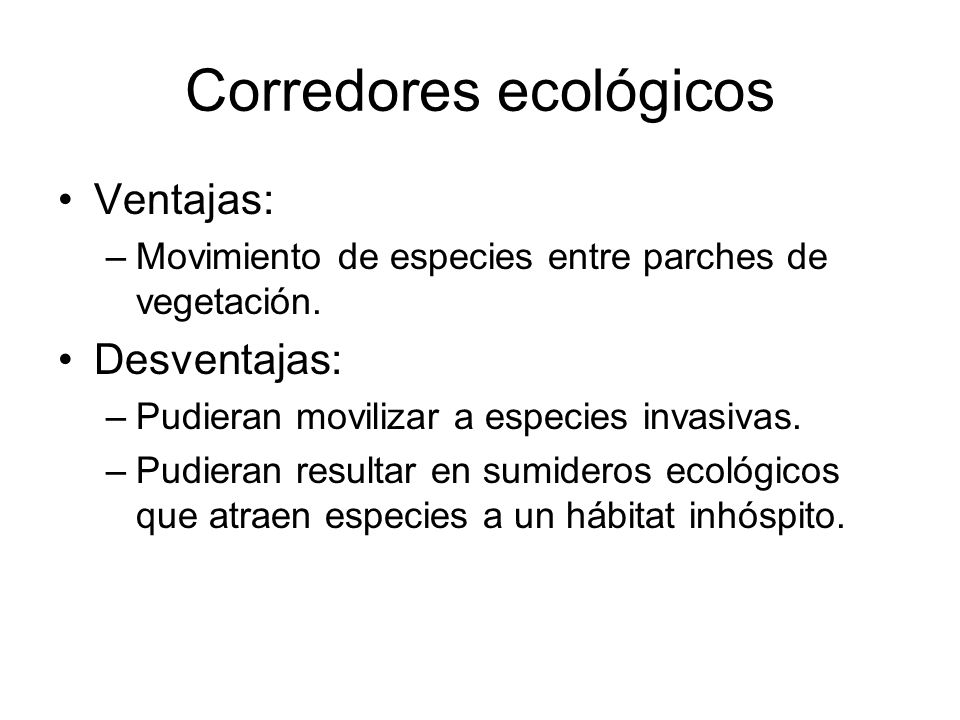 Corredores ecológicos

• Ventajas:
– Movimiento de especies entre parches de vegetación.
• Desventajas:
– Pudieran movilizar a especies invasivas.
– Pudieran resultar en sumideros ecológicos que atraen especies a un hábitat inhóspito.